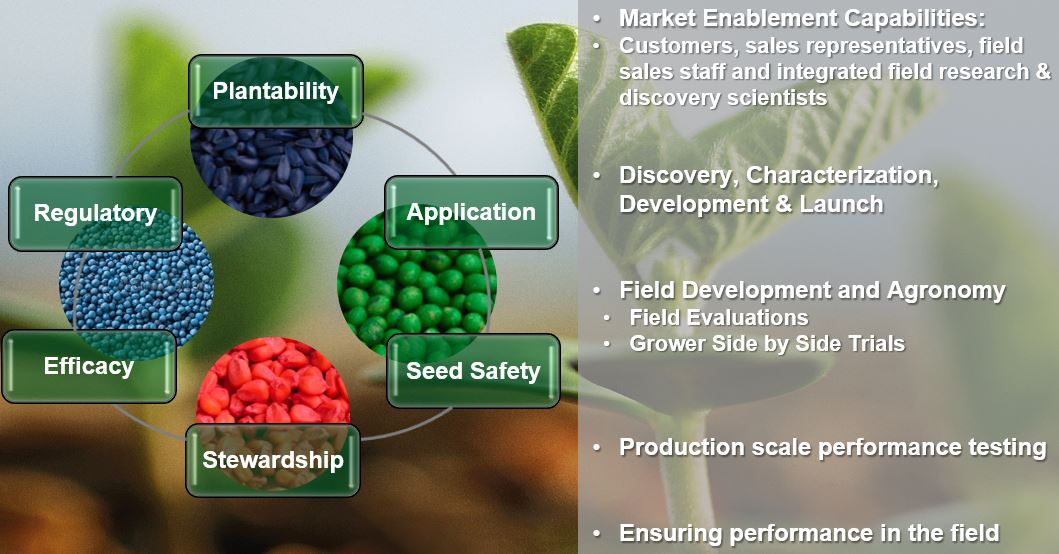 Plantability
Application
Seed Safety
Stewardship
Efficacy
Regulatory

• Market Enablement Capabilities:
• Customers, sales representatives, field sales staff and integrated field research & discovery scientists

• Discovery, Characterization, Development & Launch

• Field Development and Agronomy
• Field Evaluations
• Grower Side by Side Trials

• Production scale performance testing

• Ensuring performance in the field